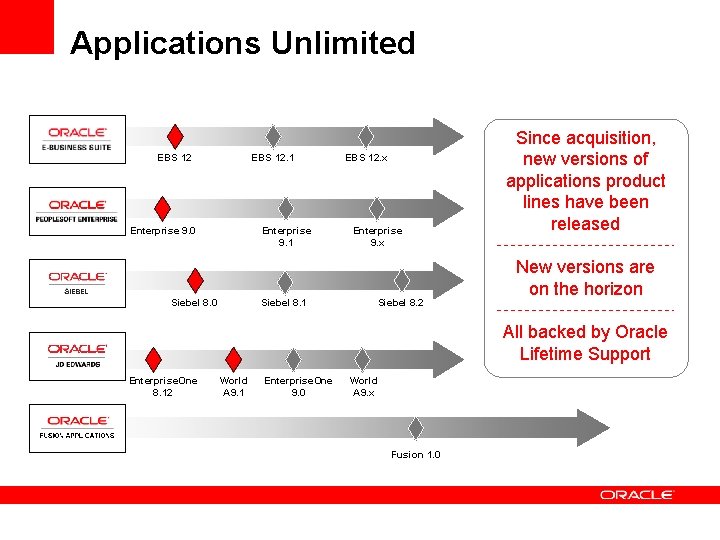 Applications Unlimited

ORACLE
E-BUSINESS SUITE

EBS 12

EBS 12.1

EBS 12.x

ORACLE
PEOPLESOFT ENTERPRISE

Enterprise 9.0

Enterprise 9.1

Enterprise 9.x

ORACLE
SIEBEL

Siebel 8.0

Siebel 8.1

Siebel 8.2

ORACLE
JD EDWARDS

EnterpriseOne 8.12

World A9.1

EnterpriseOne 9.0

World A9.x

ORACLE
FUSION APPLICATIONS

Fusion 1.0

Since acquisition, new versions of applications product lines have been released

New versions are on the horizon

All backed by Oracle Lifetime Support

ORACLE